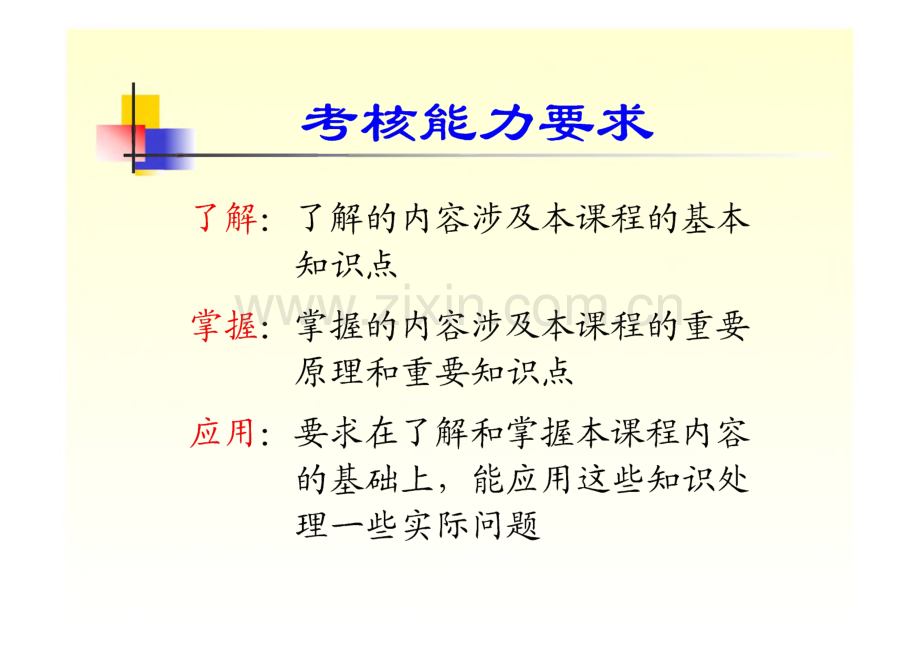 考核能力要求

了解：了解的内容涉及本课程的基本知识点

www.zixin.com.cn

掌握：掌握的内容涉及本课程的重要原理和重要知识点

应用：要求在了解和掌握本课程内容的基础上，能应用这些知识处理一些实际问题